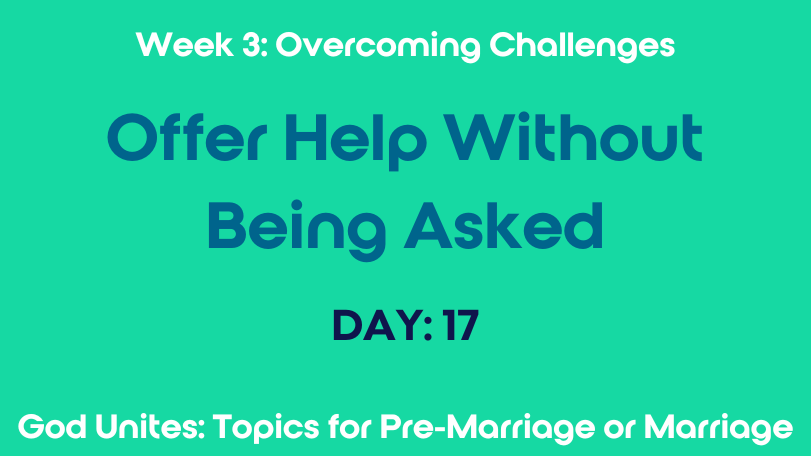 Week 3: Overcoming Challenges

Offer Help Without Being Asked

DAY: 17

God Unites: Topics for Pre-Marriage or Marriage